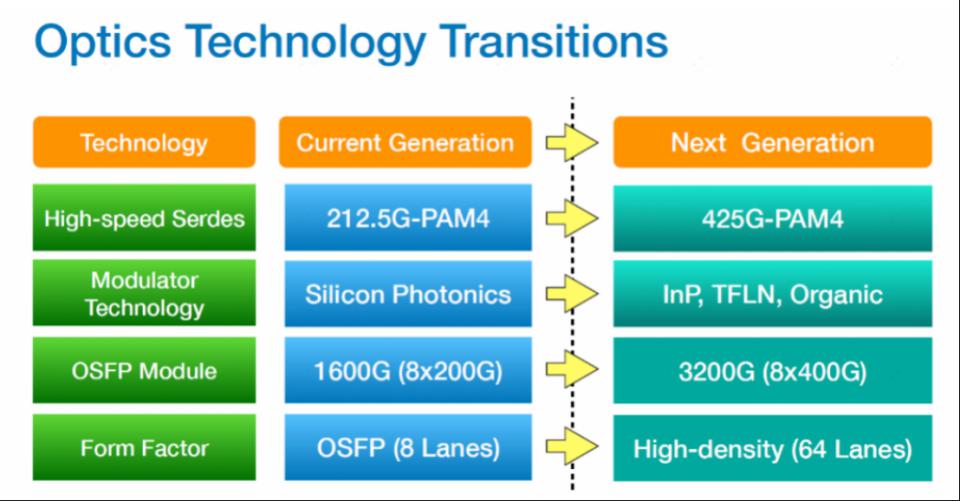 Optics Technology Transitions

| Technology | Current Generation | Next Generation |
|---|---|---|
| High-speed Serdes | 212.5G-PAM4 | 425G-PAM4 |
| Modulator Technology | Silicon Photonics | InP, TFLN, Organic |
| OSFP Module | 1600G (8x200G) | 3200G (8x400G) |
| Form Factor | OSFP (8 Lanes) | High-density (64 Lanes) |